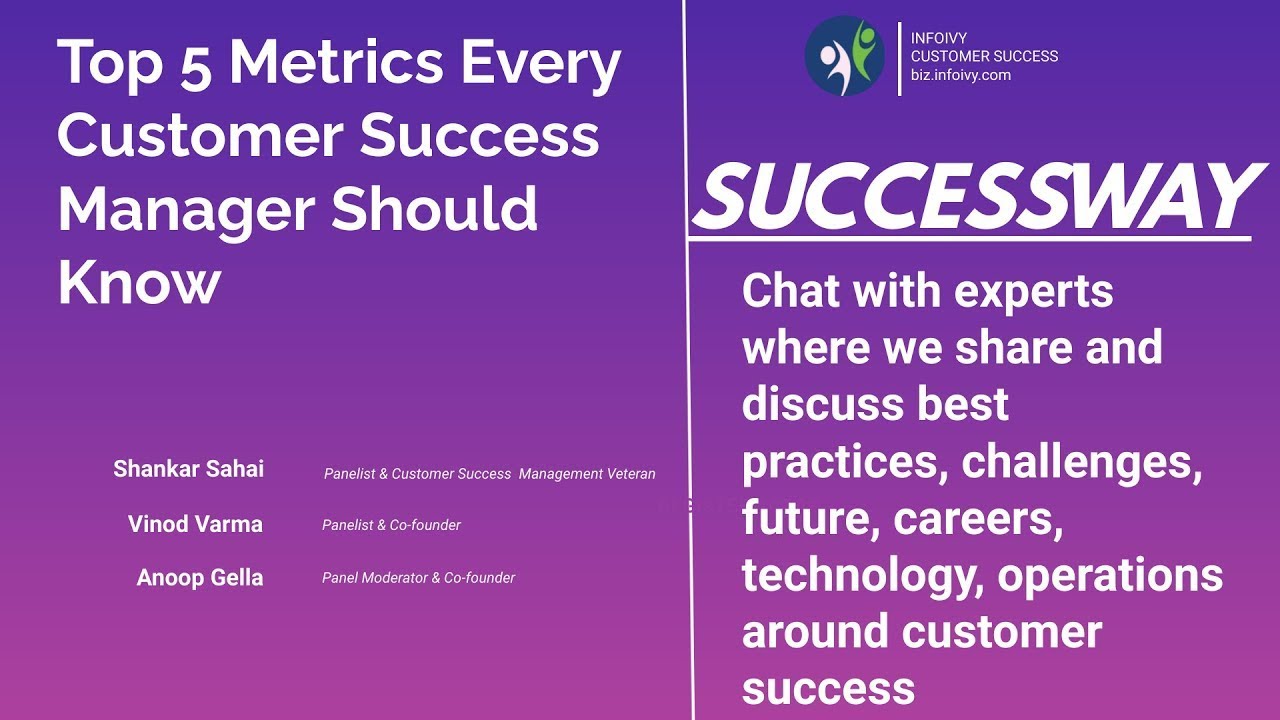 Top 5 Metrics Every Customer Success Manager Should Know

Shankar Sahai Panelist & Customer Success Management Veteran

Vinod Varma Panelist & Co-founder

Anoop Gella Panel Moderator & Co-founder

INFOIVY
CUSTOMER SUCCESS
biz.infoivy.com

SUCCESSWAY

Chat with experts where we share and discuss best practices, challenges, future, careers, technology, operations around customer success